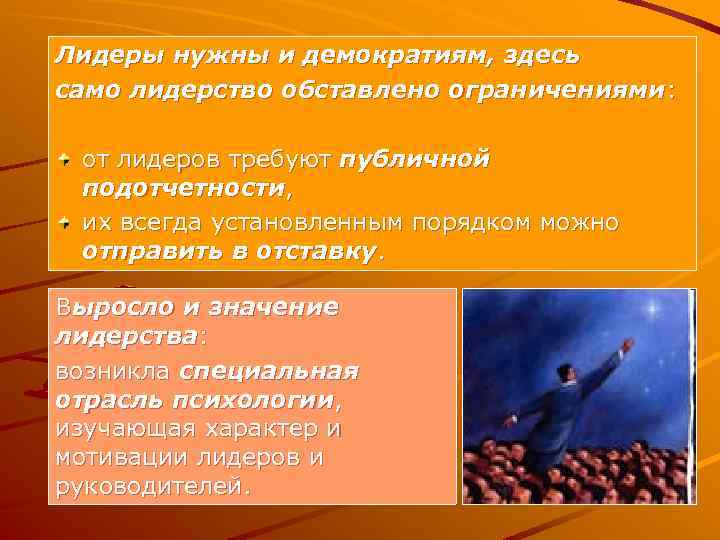 Лидеры нужны и демократиям, здесь само лидерство обставлено ограничениями:

от лидеров требуют публичной подотчетности,

их всегда установленным порядком можно отправить в отставку.

Выросло и значение лидерства:

возникла специальная отрасль психологии, изучающая характер и мотивации лидеров и руководителей.